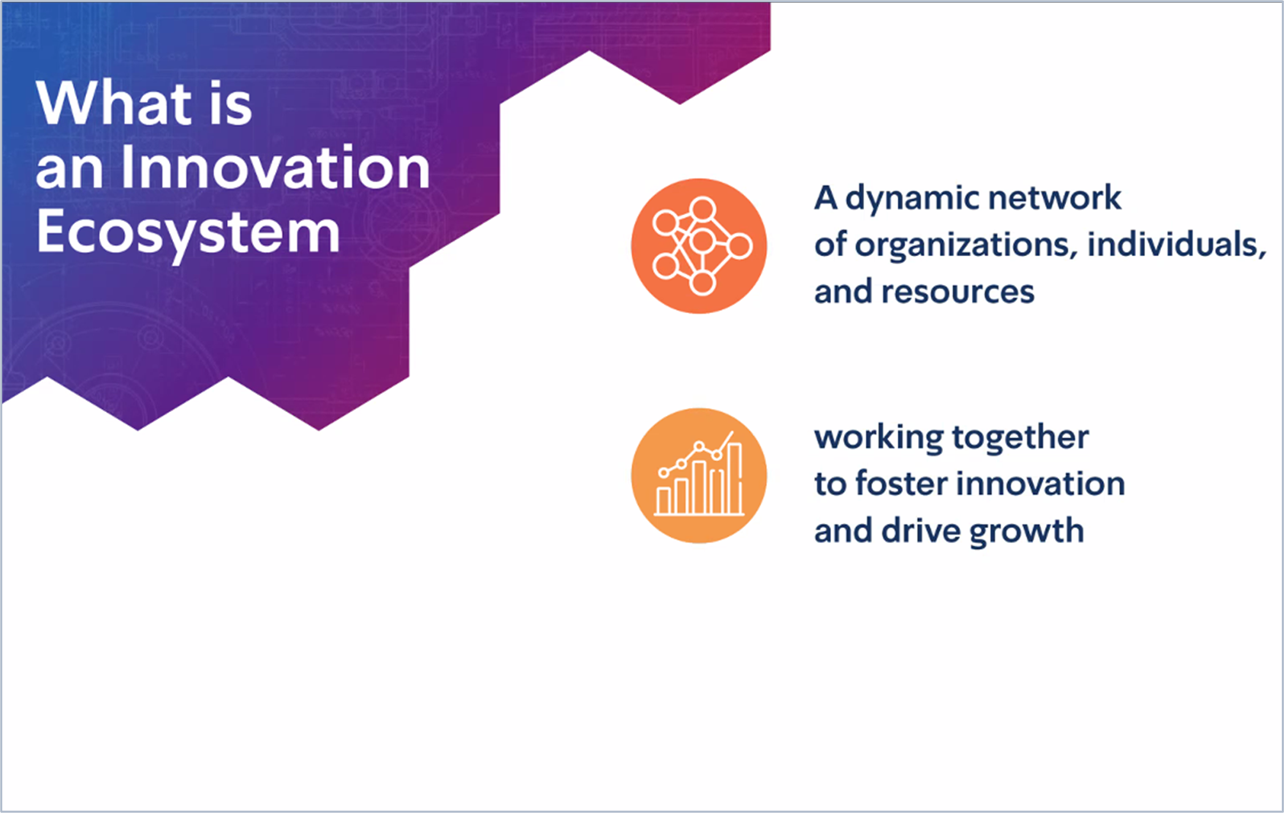 What is an Innovation Ecosystem

A dynamic network of organizations, individuals, and resources

working together to foster innovation and drive growth